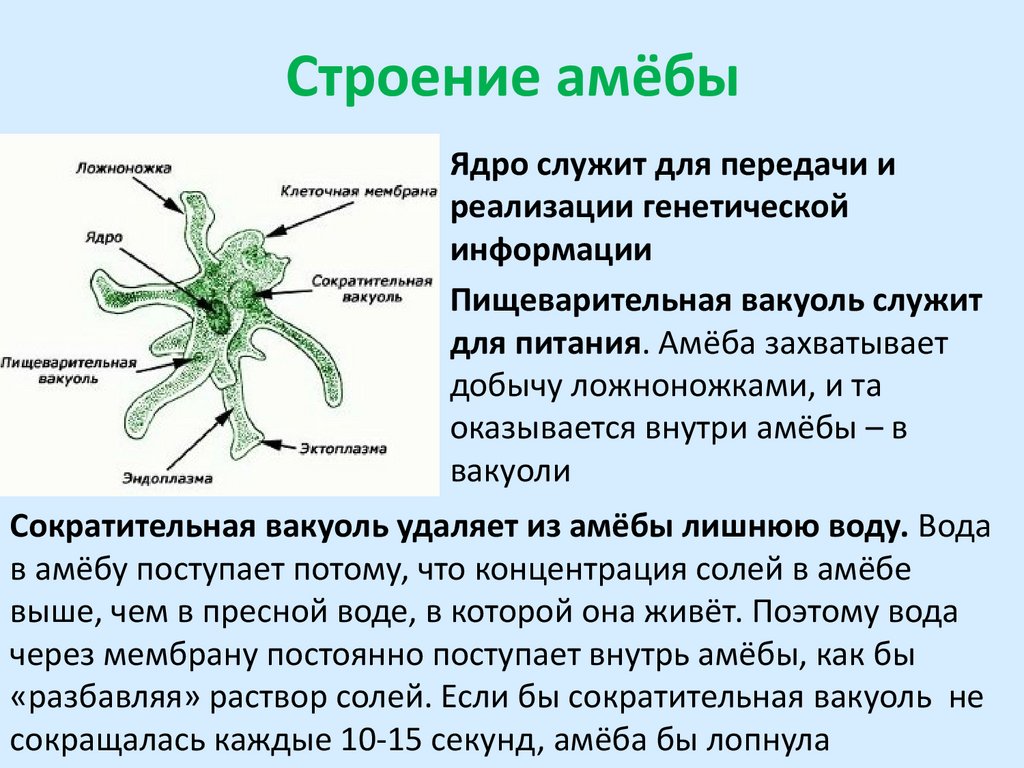 Строение амёбы

Ложноножка
Клеточная мембрана
Ядро
Сократительная вакуоль
Пищеварительная вакуоль
Эктоплазма
Эндоплазма

Ядро служит для передачи и реализации генетической информации

Пищеварительная вакуоль служит для питания. Амёба захватывает добычу ложноножками, и та оказывается внутри амёбы – в вакуоли

Сократительная вакуоль удаляет из амёбы лишнюю воду. Вода в амёбу поступает потому, что концентрация солей в амёбе выше, чем в пресной воде, в которой она живёт. Поэтому вода через мембрану постоянно поступает внутрь амёбы, как бы «разбавляя» раствор солей. Если бы сократительная вакуоль не сокращалась каждые 10-15 секунд, амёба бы лопнула